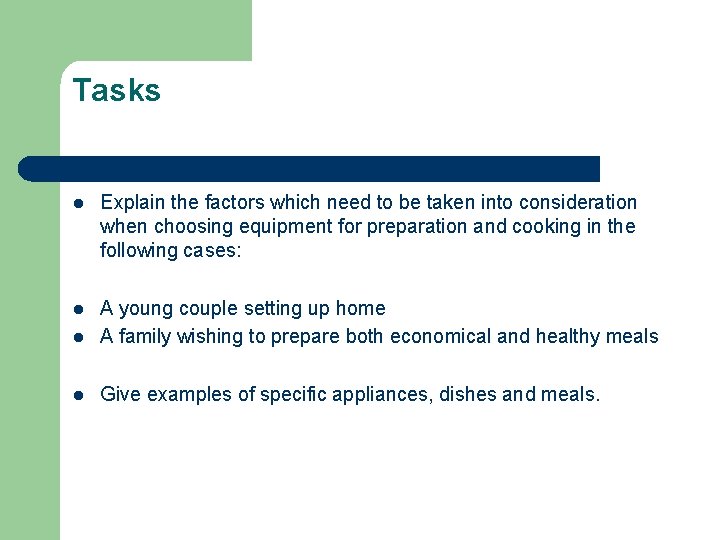 Tasks

- Explain the factors which need to be taken into consideration when choosing equipment for preparation and cooking in the following cases:

- A young couple setting up home
- A family wishing to prepare both economical and healthy meals

- Give examples of specific appliances, dishes and meals.